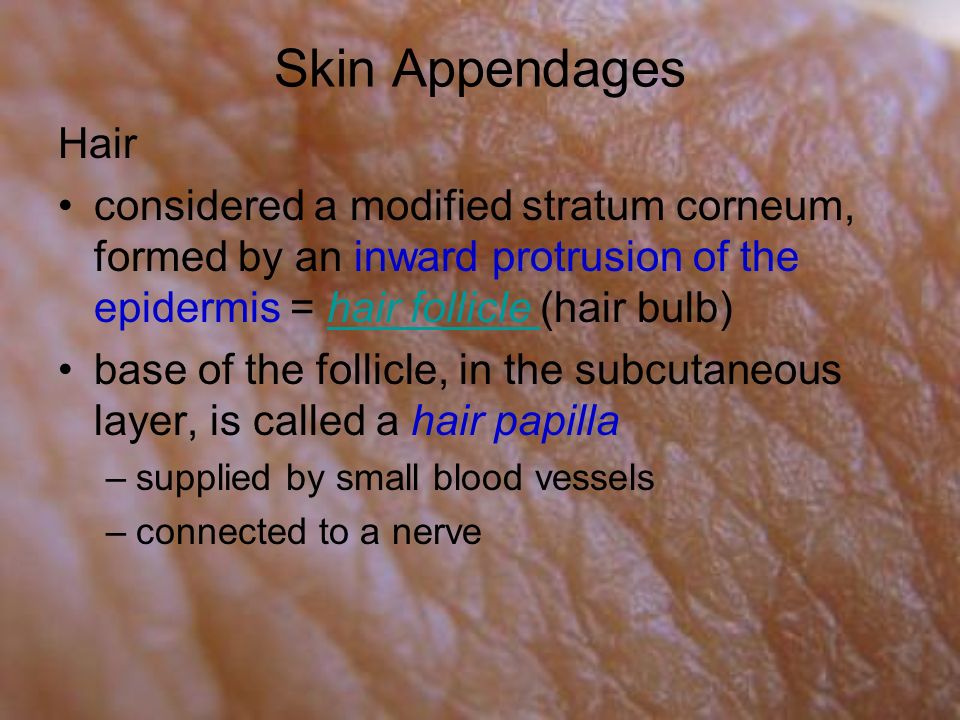 Skin Appendages

Hair

• considered a modified stratum corneum, formed by an inward protrusion of the epidermis = hair follicle (hair bulb)

• base of the follicle, in the subcutaneous layer, is called a hair papilla

– supplied by small blood vessels

– connected to a nerve